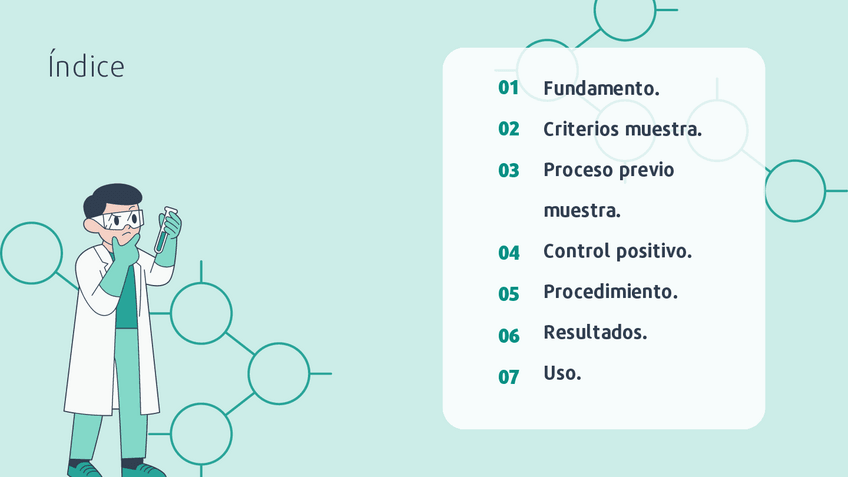 Índice

01 Fundamento.

02 Criterios muestra.

03 Proceso previo muestra.

04 Control positivo.

05 Procedimiento.

06 Resultados.

07 Uso.